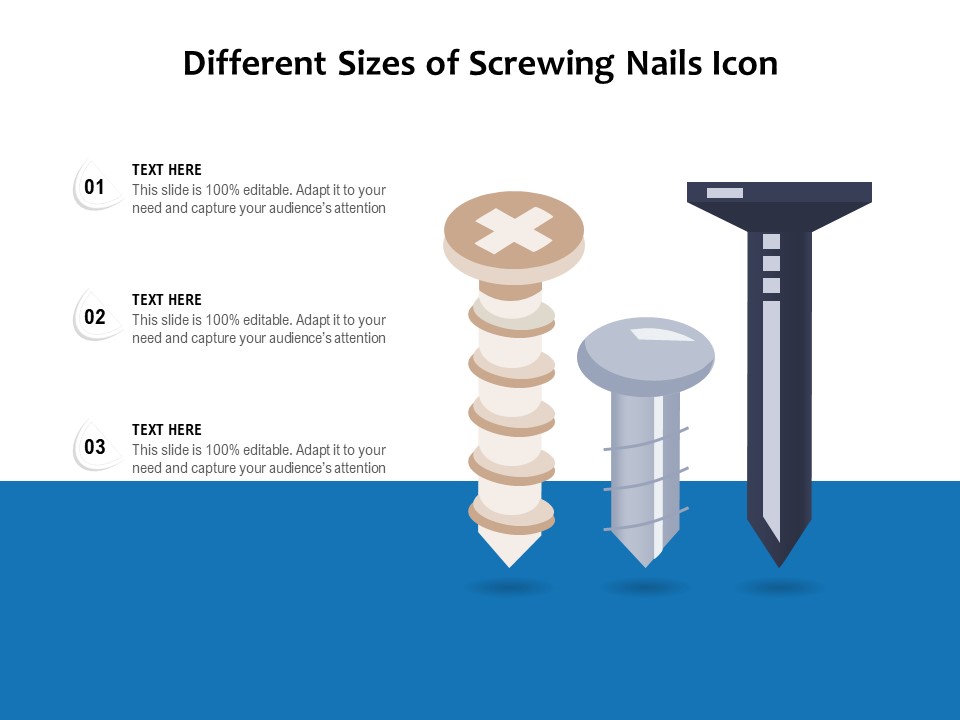 Different Sizes of Screwing Nails Icon

01

TEXT HERE

This slide is 100% editable. Adapt it to your need and capture your audience's attention

02

TEXT HERE

This slide is 100% editable. Adapt it to your need and capture your audience's attention

03

TEXT HERE

This slide is 100% editable. Adapt it to your need and capture your audience's attention